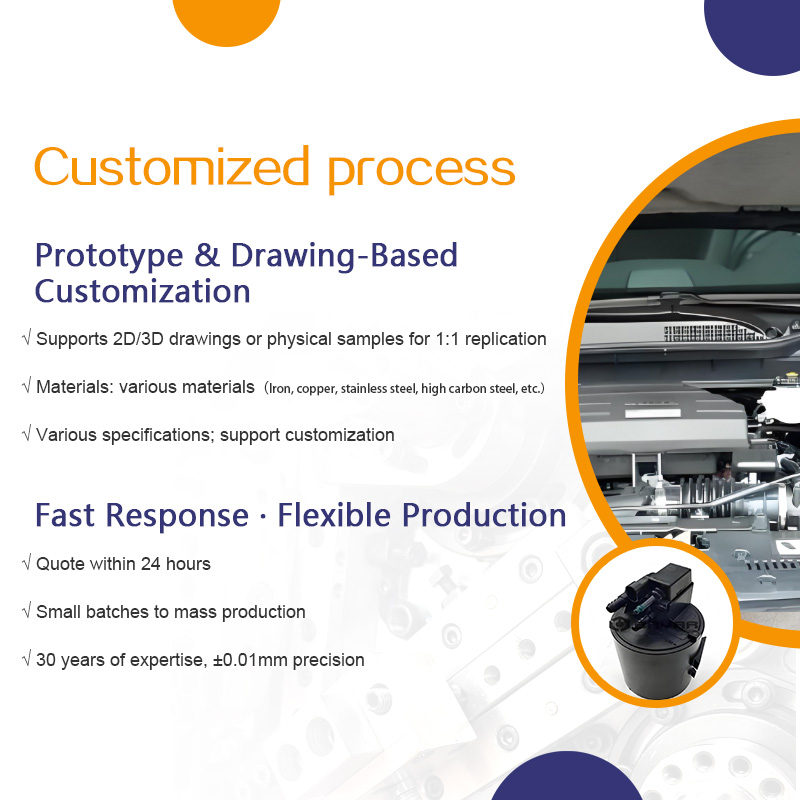 Customized process

Prototype & Drawing-Based Customization

√ Supports 2D/3D drawings or physical samples for 1:1 replication

√ Materials: various materials (Iron, copper, stainless steel, high carbon steel, etc.)

√ Various specifications; support customization

Fast Response · Flexible Production

√ Quote within 24 hours

√ Small batches to mass production

√ 30 years of expertise, ±0.01mm precision